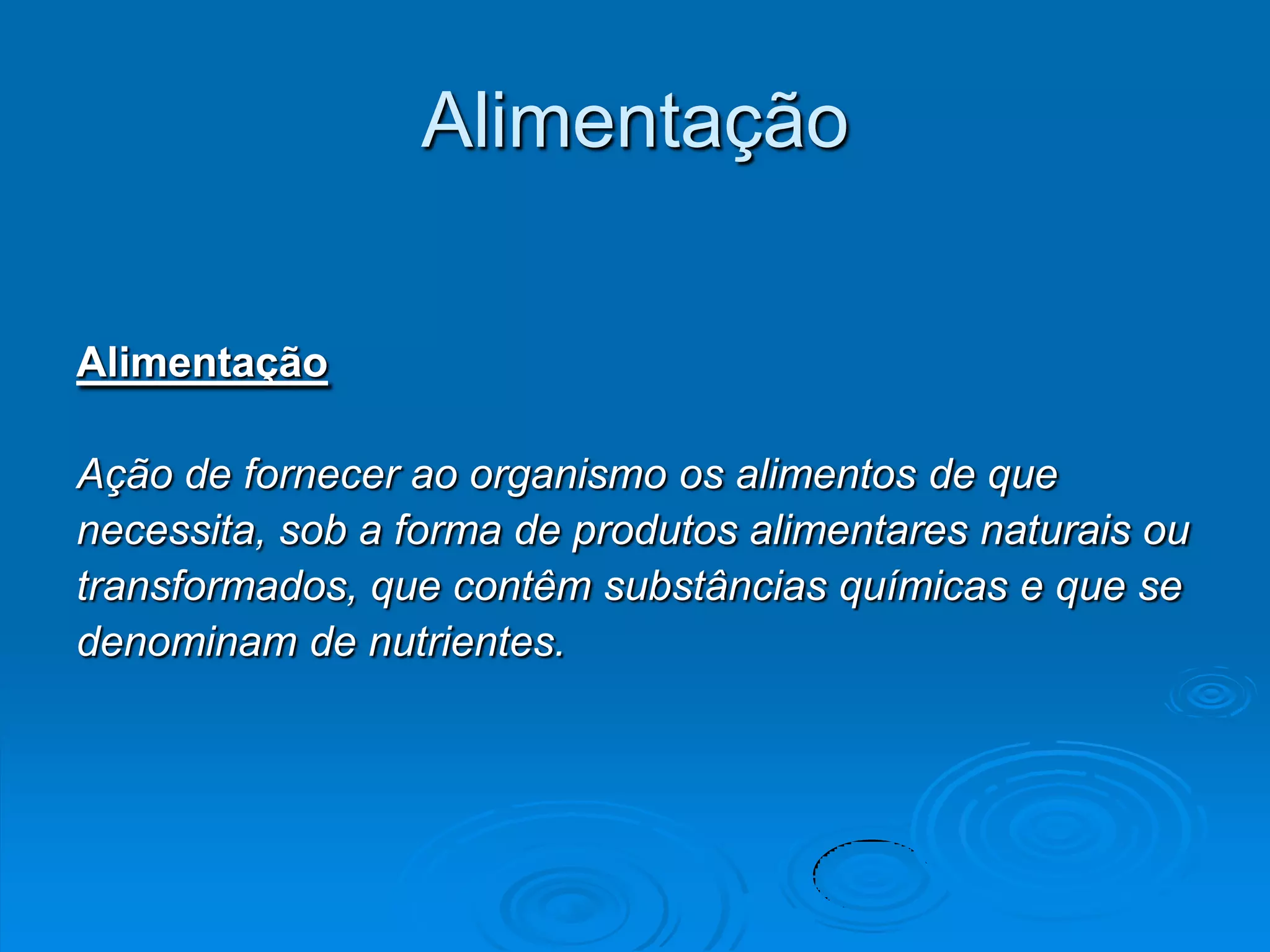 Alimentação

Alimentação

Ação de fornecer ao organismo os alimentos de que necessita, sob a forma de produtos alimentares naturais ou transformados, que contêm substâncias químicas e que se denominam de nutrientes.